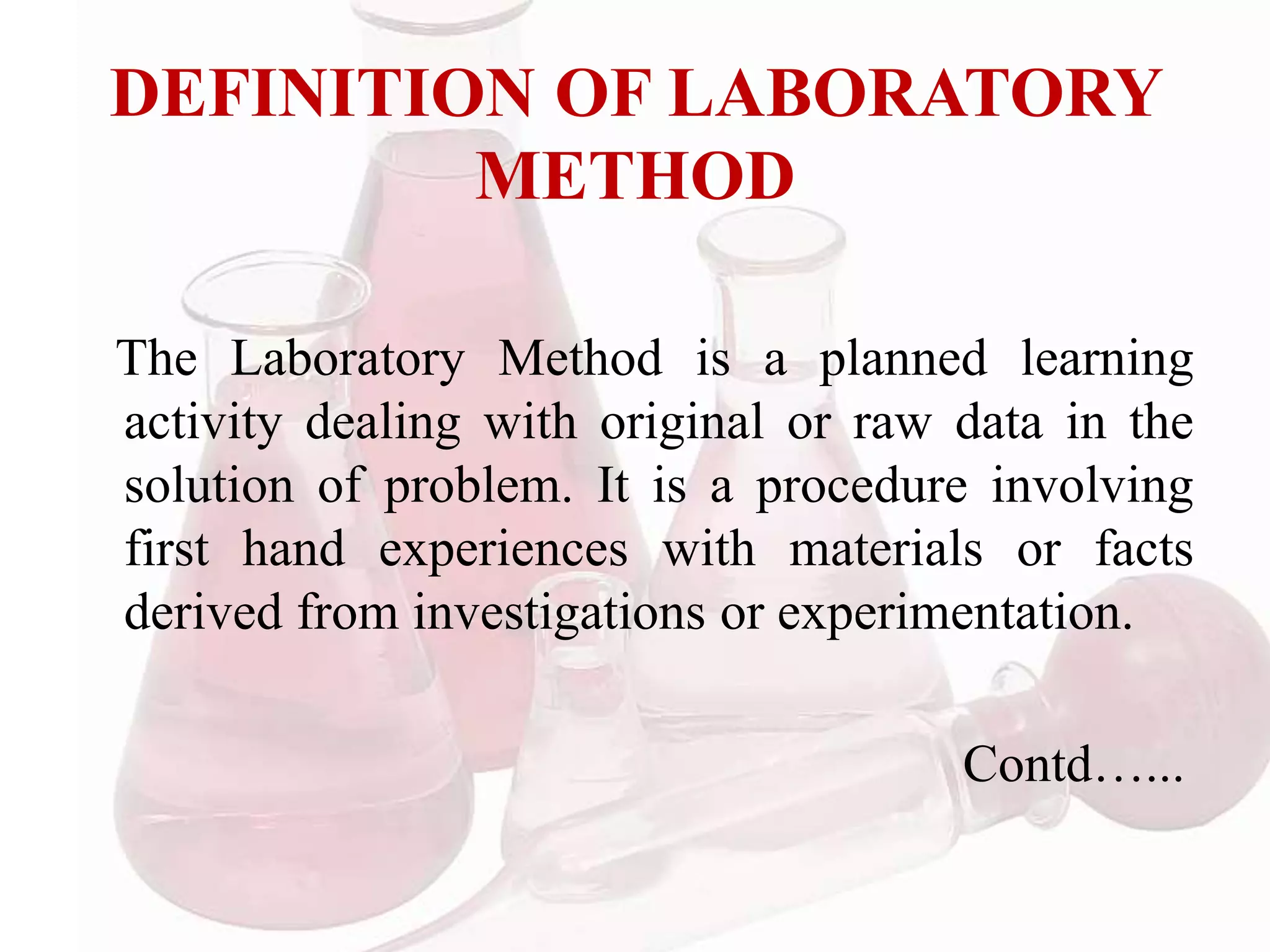 DEFINITION OF LABORATORY METHOD

The Laboratory Method is a planned learning activity dealing with original or raw data in the solution of problem. It is a procedure involving first hand experiences with materials or facts derived from investigations or experimentation.

Contd…...